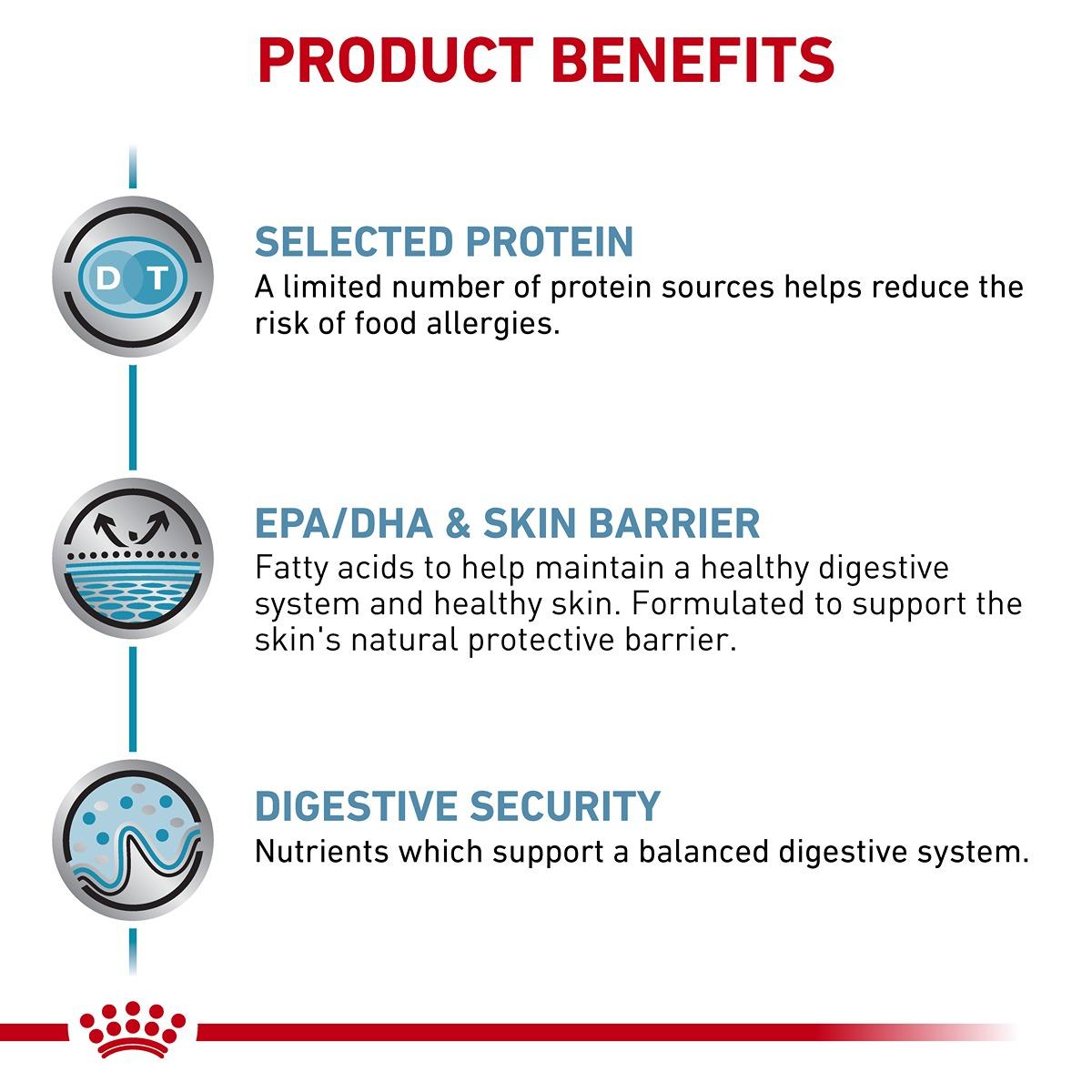 PRODUCT BENEFITS

D T

SELECTED PROTEIN
A limited number of protein sources helps reduce the risk of food allergies.

EPA/DHA & SKIN BARRIER
Fatty acids to help maintain a healthy digestive system and healthy skin. Formulated to support the skin's natural protective barrier.

DIGESTIVE SECURITY
Nutrients which support a balanced digestive system.